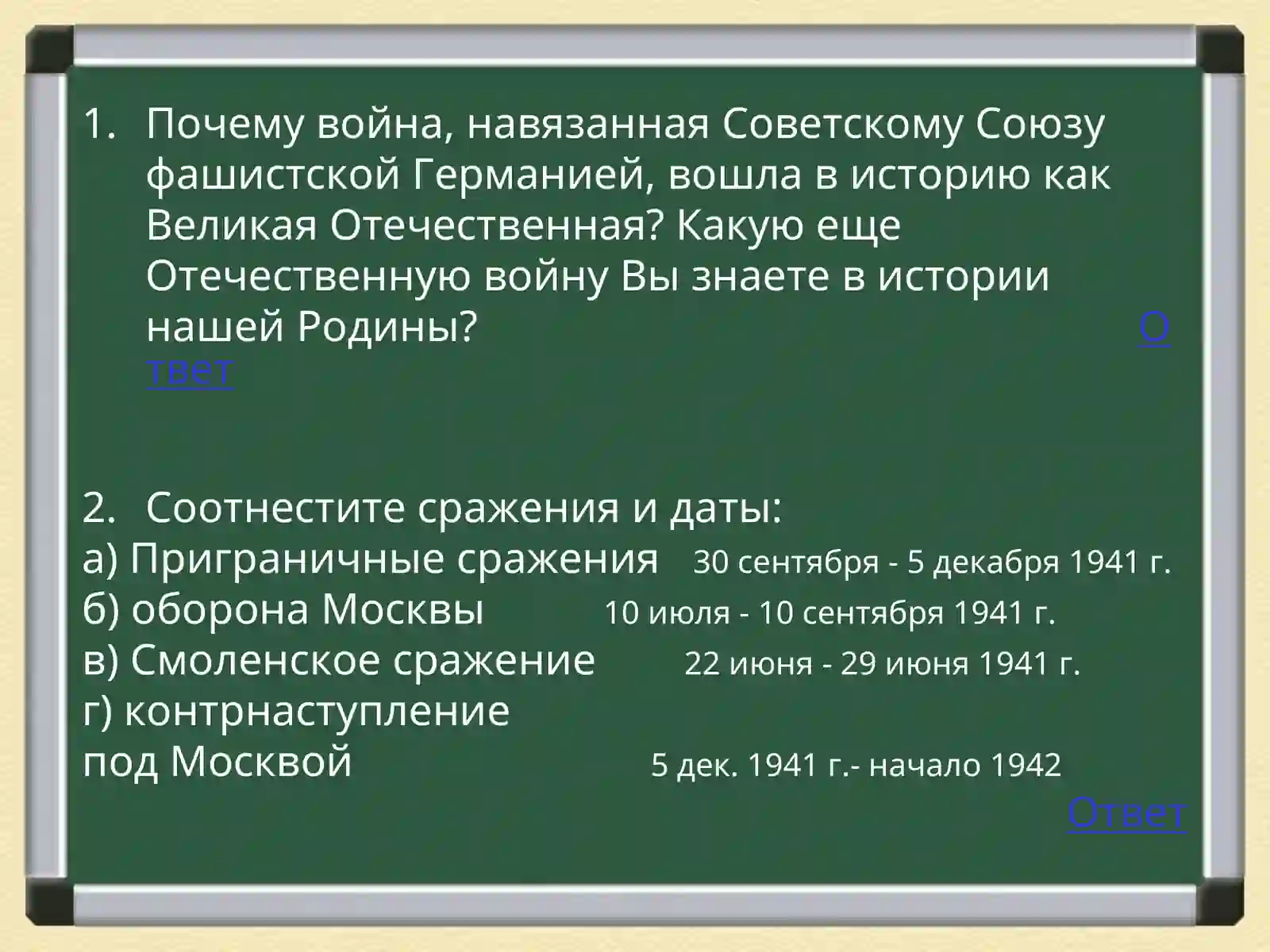 1. Почему война, навязанная Советскому Союзу фашистской Германией, вошла в историю как Великая Отечественная? Какую еще Отечественную войну Вы знаете в истории нашей Родины? Ответ

2. Соотнестите сражения и даты:
а) Приграничные сражения 30 сентября - 5 декабря 1941 г.
б) оборона Москвы 10 июля - 10 сентября 1941 г.
в) Смоленское сражение 22 июня - 29 июня 1941 г.
г) контрнаступление под Москвой 5 дек. 1941 г.- начало 1942
Ответ